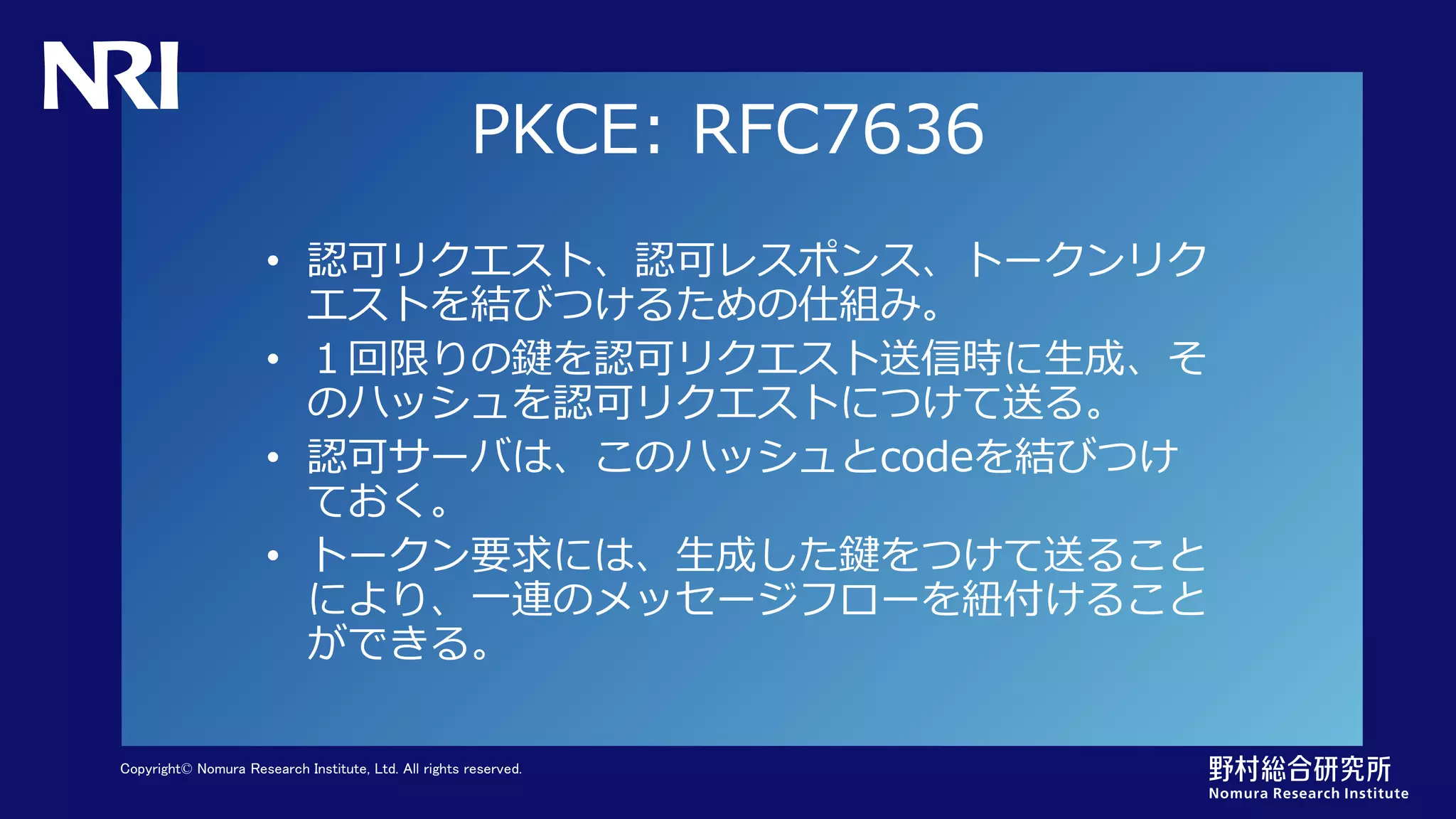 NRI

PKCE: RFC7636

• 認可リクエスト、認可レスポンス、トークンリクエストを結びつけるための仕組み。
• １回限りの鍵を認可リクエスト送信時に生成、そのハッシュを認可リクエストにつけて送る。
• 認可サーバは、このハッシュとcodeを結びつけておく。
• トークン要求には、生成した鍵をつけて送ることにより、一連のメッセージフローを紐付けることができる。

Copyright© Nomura Research Institute, Ltd. All rights reserved.

野村総合研究所
Nomura Research Institute